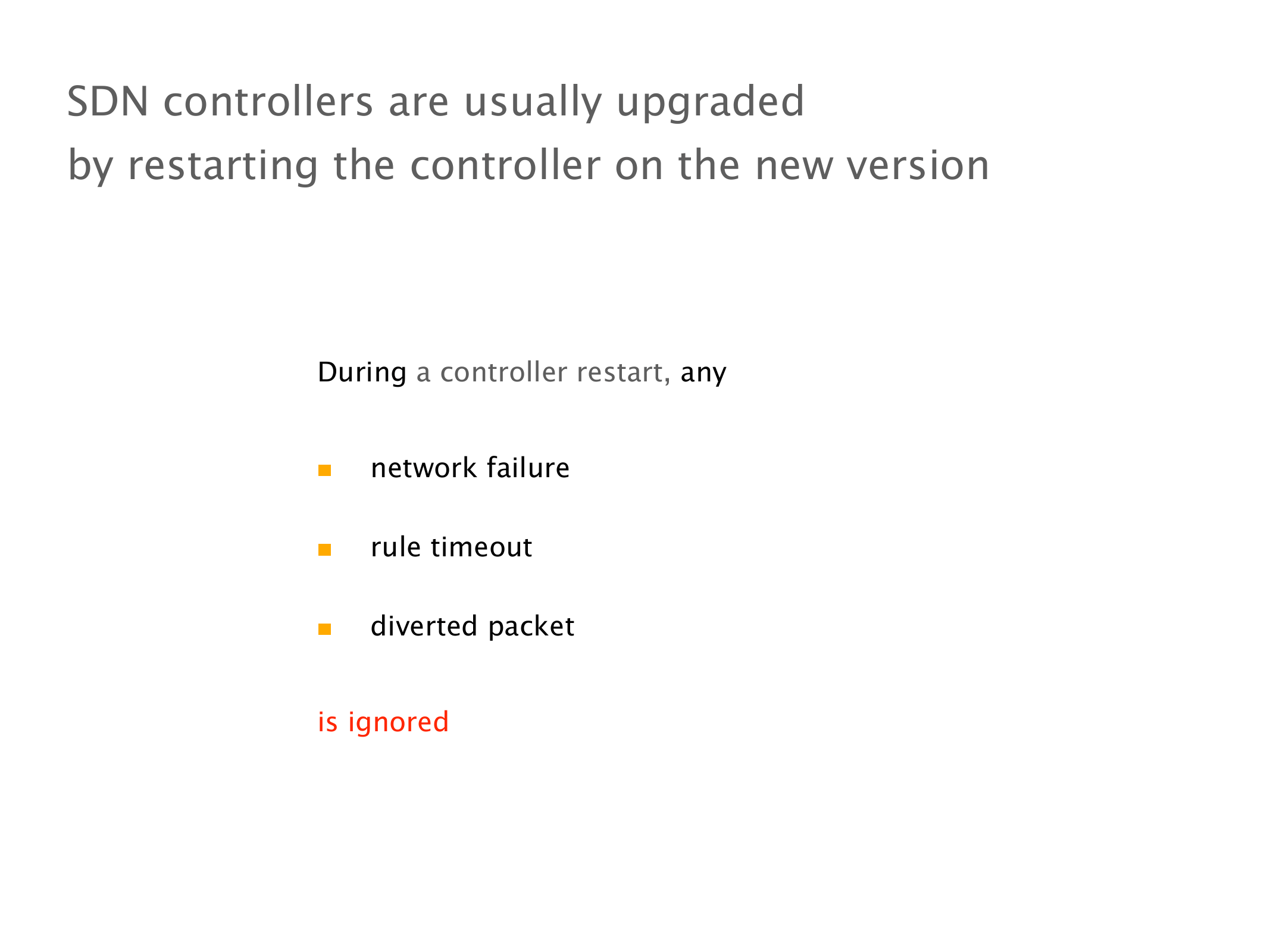 SDN controllers are usually upgraded
by restarting the controller on the new version

During a controller restart, any

- network failure
- rule timeout
- diverted packet

is ignored